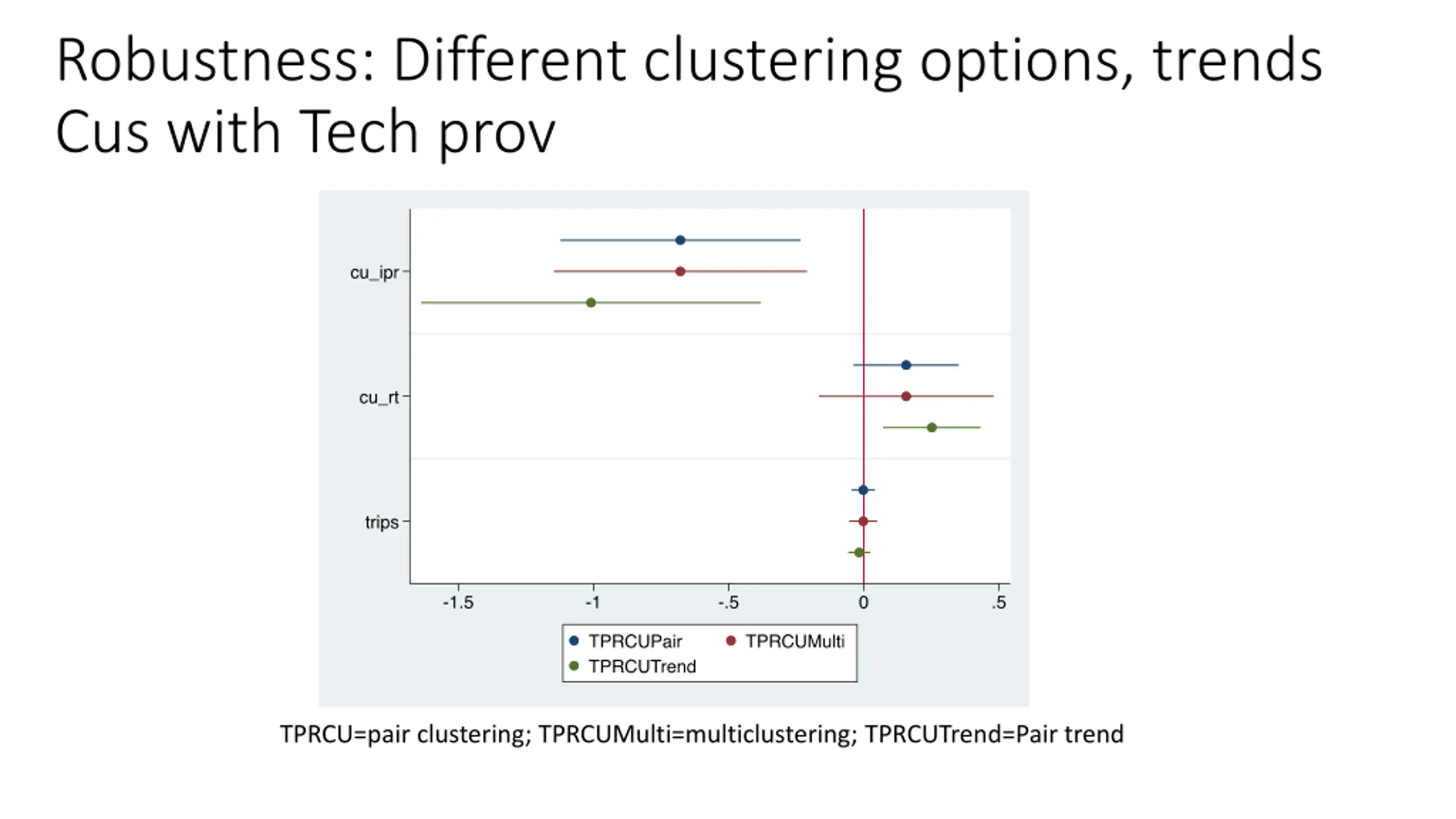 Robustness: Different clustering options, trends
Cus with Tech prov

cu_ipr
cu_rt
trips

-1.5
-1
-.5
0
.5

TPRCUPair
TPRCUMulti
TPRCUTrend

TPRCU=pair clustering; TPRCUMulti=multiclustering; TPRCUTrend=Pair trend